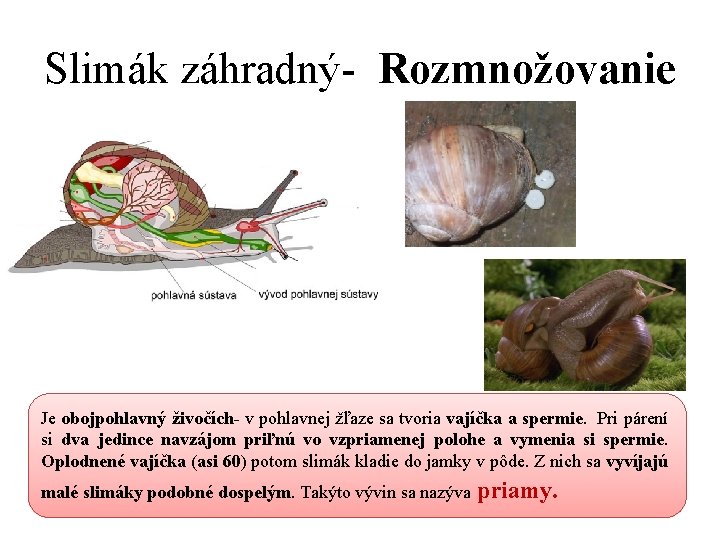 Slimák záhradný- Rozmnožovanie

pohlavná sústava

vývod pohlavnej sústavy

Je obojpohlavný živočích- v pohlavnej žľaze sa tvoria vajíčka a spermie. Pri párení si dva jedince navzájom priľnú vo vzpriamenej polohe a vymenia si spermie. Oplodnené vajíčka (asi 60) potom slimák kladie do jamky v pôde. Z nich sa vyvíjajú malé slimáky podobné dospelým. Takýto vývin sa nazýva priamy.